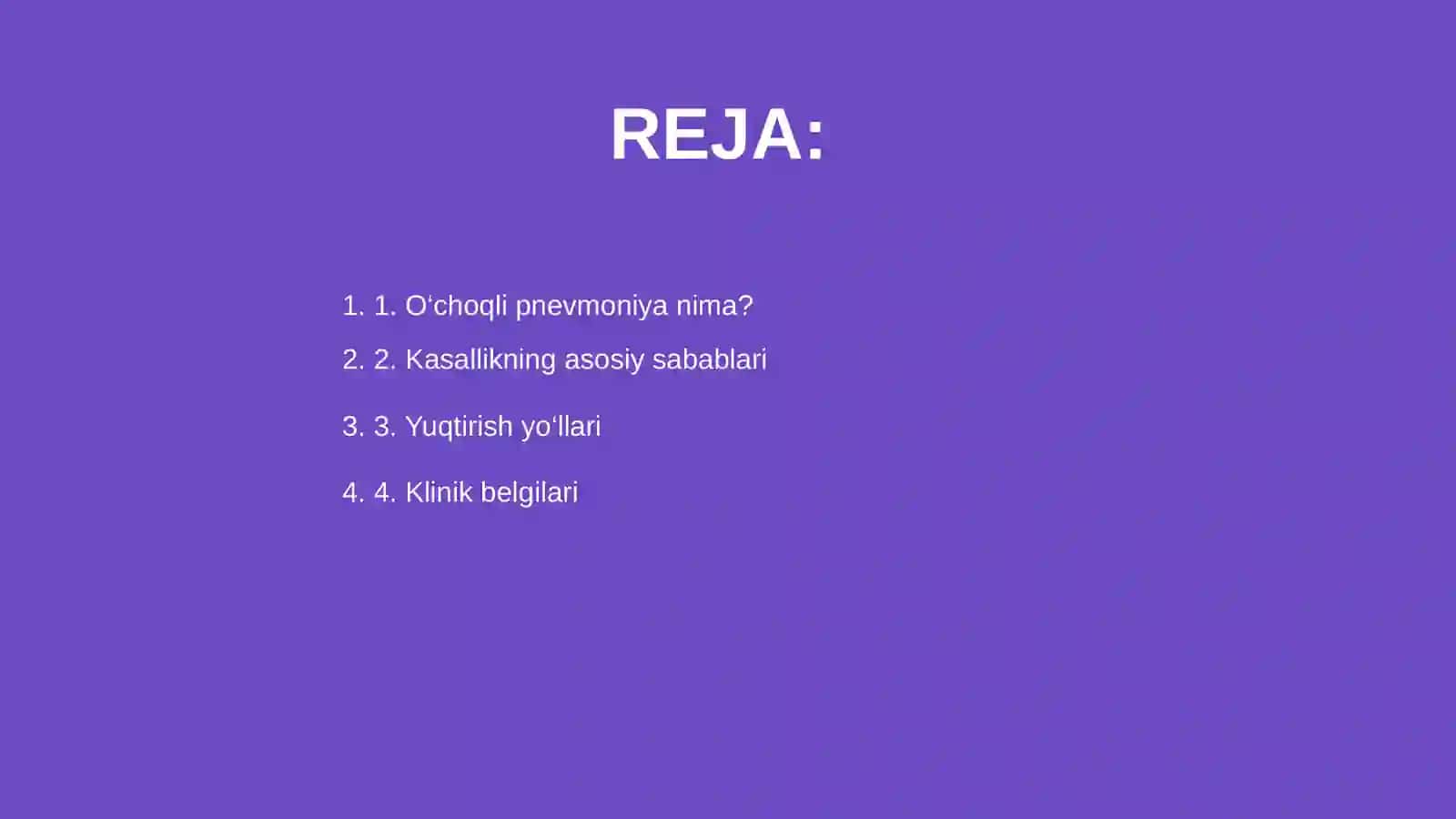 REJA:

1. 1. O‘choqli pnevmoniya nima?
2. 2. Kasallikning asosiy sabablari
3. 3. Yuqtirish yo‘llari
4. 4. Klinik belgilari